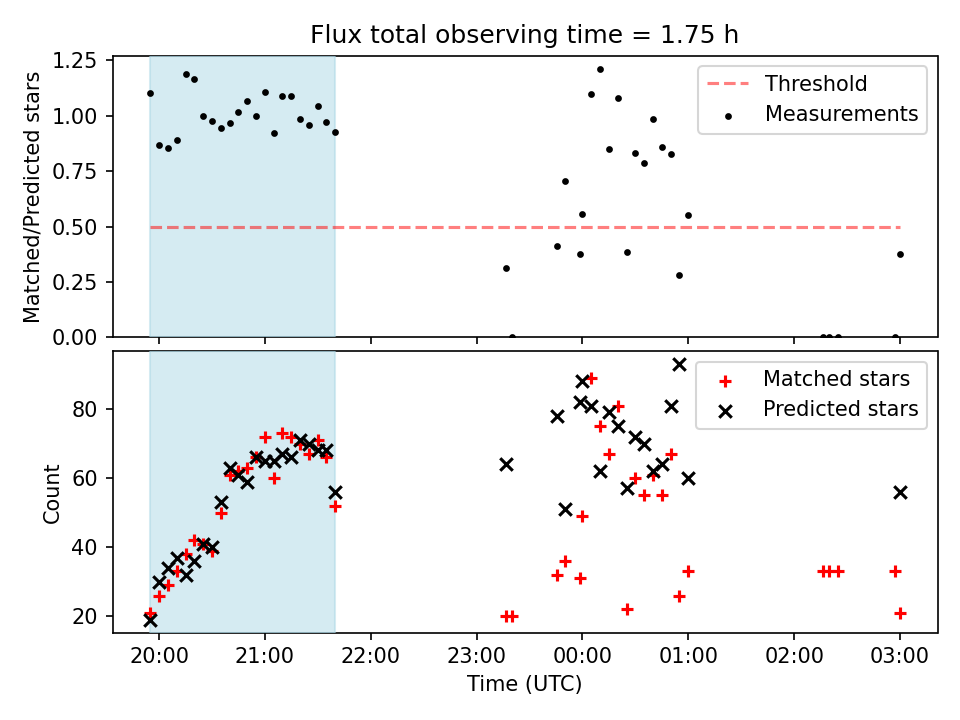 Flux total observing time = 1.75 h

Matched/Predicted stars

1.25
1.00
0.75
0.50
0.25
0.00

Threshold
Measurements

Count

80
60
40
20

Matched stars
Predicted stars

20:00 21:00 22:00 23:00 00:00 01:00 02:00 03:00

Time (UTC)